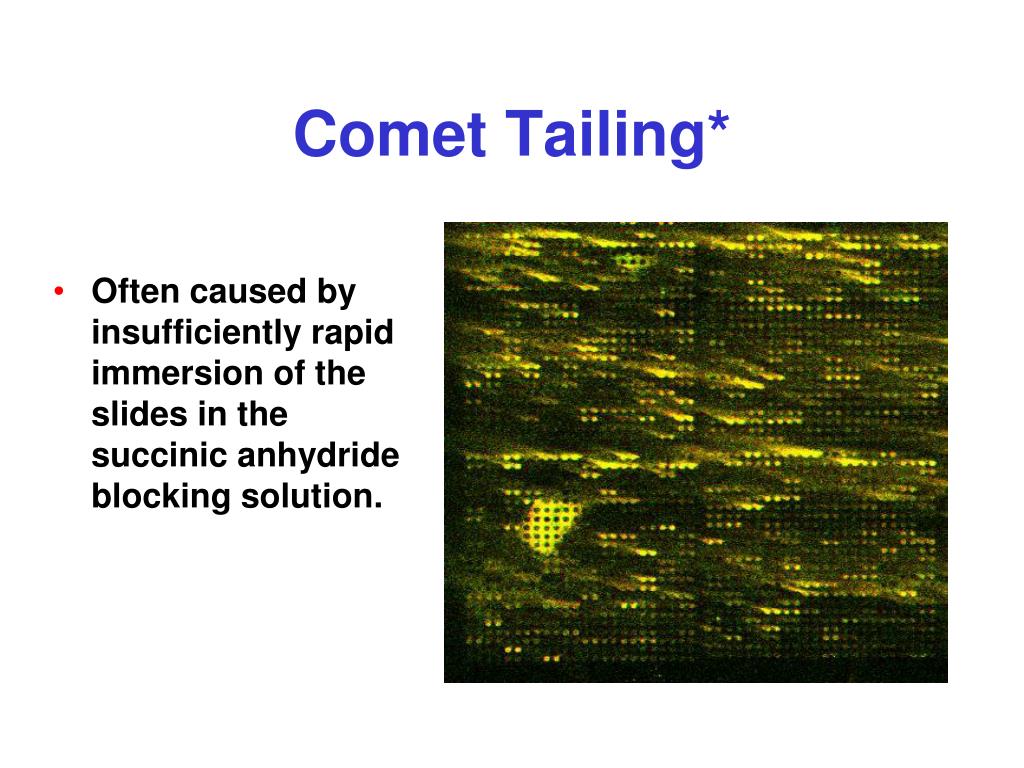 Comet Tailing*

• Often caused by insufficiently rapid immersion of the slides in the succinic anhydride blocking solution.